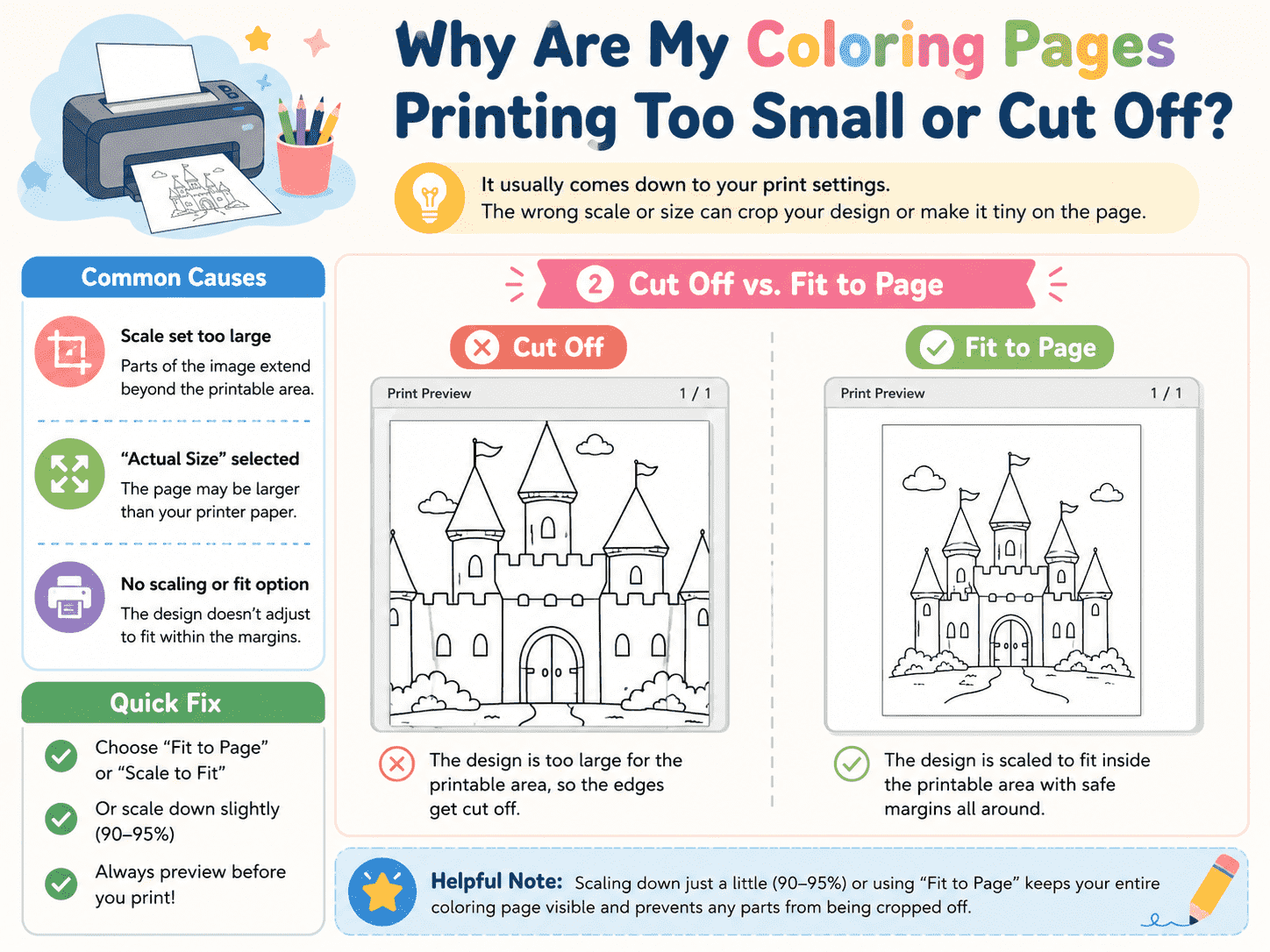 Why Are My Coloring Pages Printing Too Small or Cut Off?

It usually comes down to your print settings.
The wrong scale or size can crop your design or make it tiny on the page.

Common Causes

Scale set too large
Parts of the image extend beyond the printable area.

“Actual Size” selected
The page may be larger than your printer paper.

No scaling or fit option
The design doesn’t adjust to fit within the margins.

Quick Fix

Choose “Fit to Page” or “Scale to Fit”

Or scale down slightly (90–95%)

Always preview before you print!

2 Cut Off vs. Fit to Page

Cut Off

Print Preview 1 / 1

The design is too large for the printable area, so the edges get cut off.

Fit to Page

Print Preview 1 / 1

The design is scaled to fit inside the printable area with safe margins all around.

Helpful Note: Scaling down just a little (90–95%) or using “Fit to Page” keeps your entire coloring page visible and prevents any parts from being cropped off.